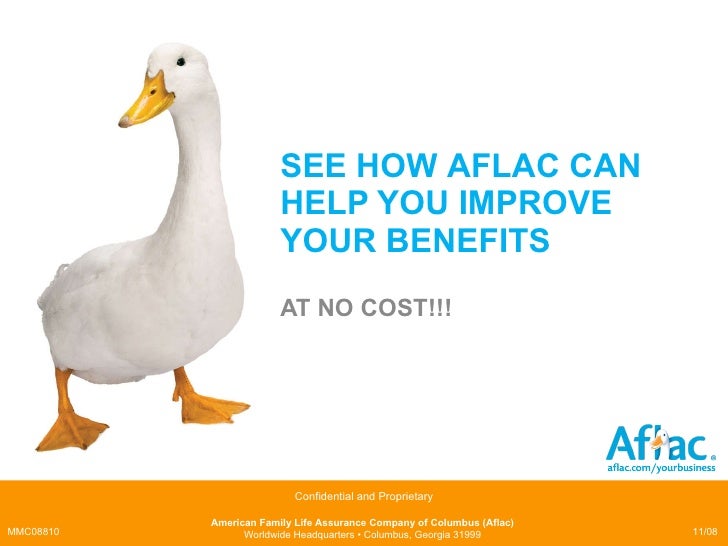 SEE HOW AFLAC CAN HELP YOU IMPROVE YOUR BENEFITS

AT NO COST!!!

Aflac.
aflac.com/yourbusiness

Confidential and Proprietary

MMC08810

American Family Life Assurance Company of Columbus (Aflac)
Worldwide Headquarters • Columbus, Georgia 31999

11/08